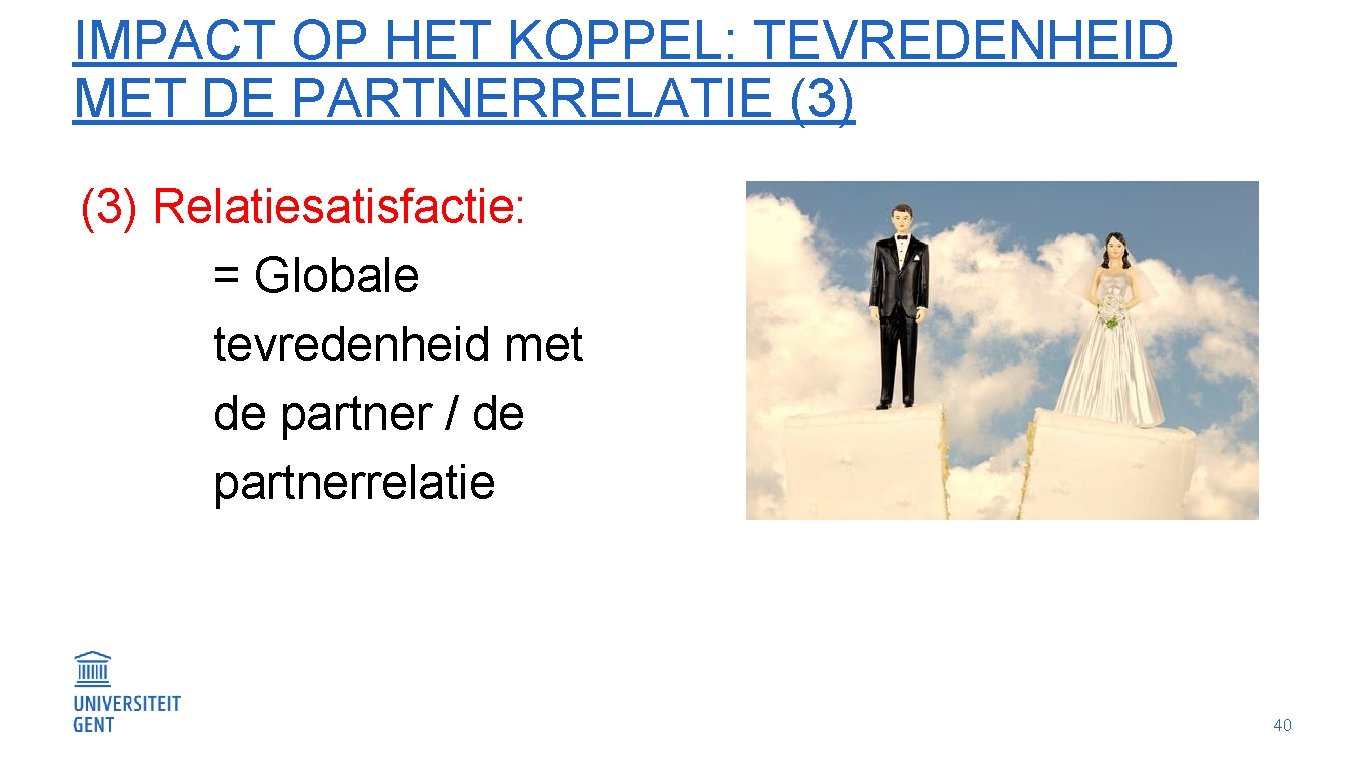 IMPACT OP HET KOPPEL: TEVREDENHEID MET DE PARTNERRELATIE (3)

(3) Relatiesatisfactie:

= Globale tevredenheid met de partner / de partnerrelatie

UNIVERSITEIT GENT

40